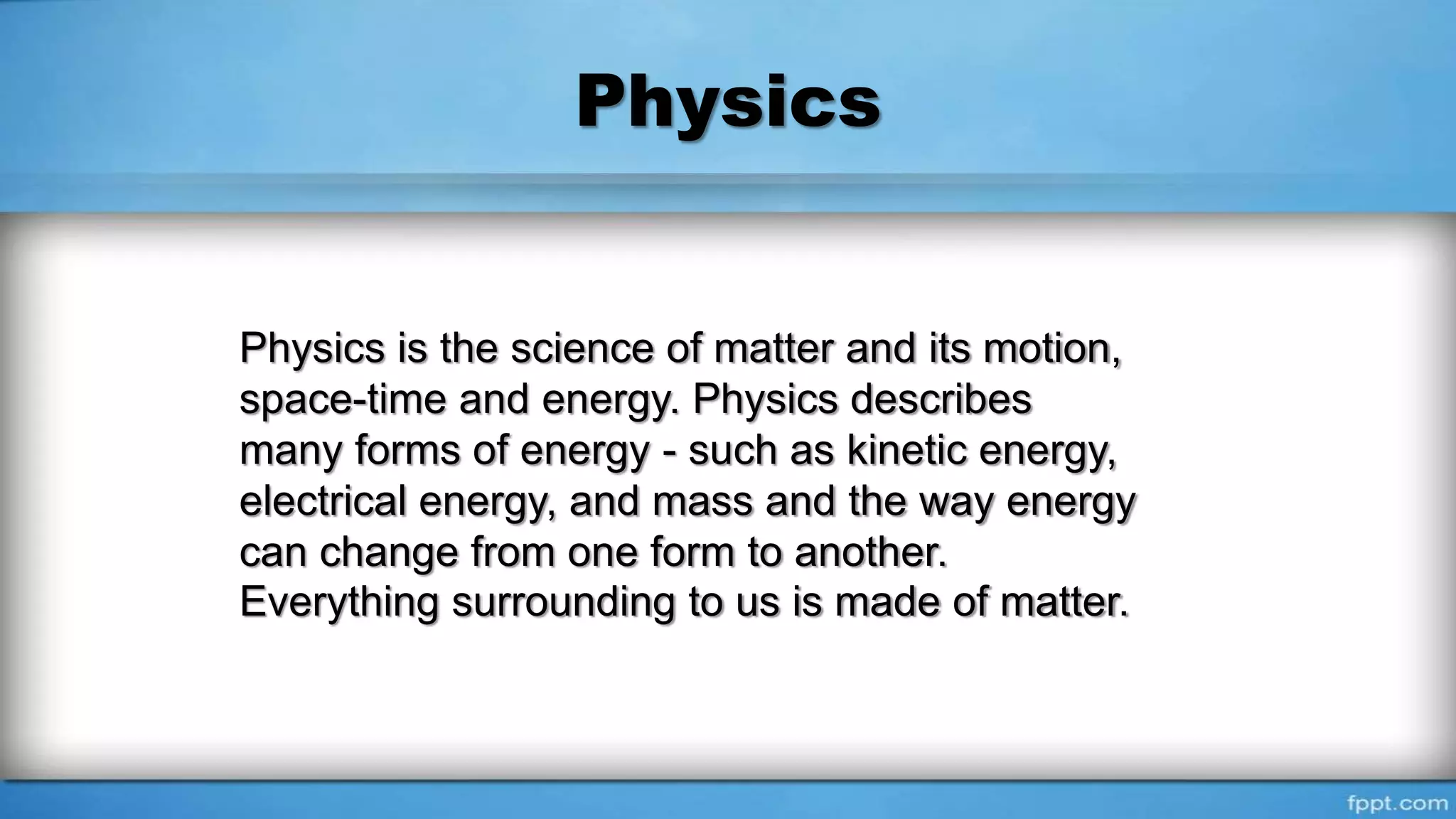 Physics

Physics is the science of matter and its motion, space-time and energy. Physics describes many forms of energy - such as kinetic energy, electrical energy, and mass and the way energy can change from one form to another. Everything surrounding to us is made of matter.

fppt.com